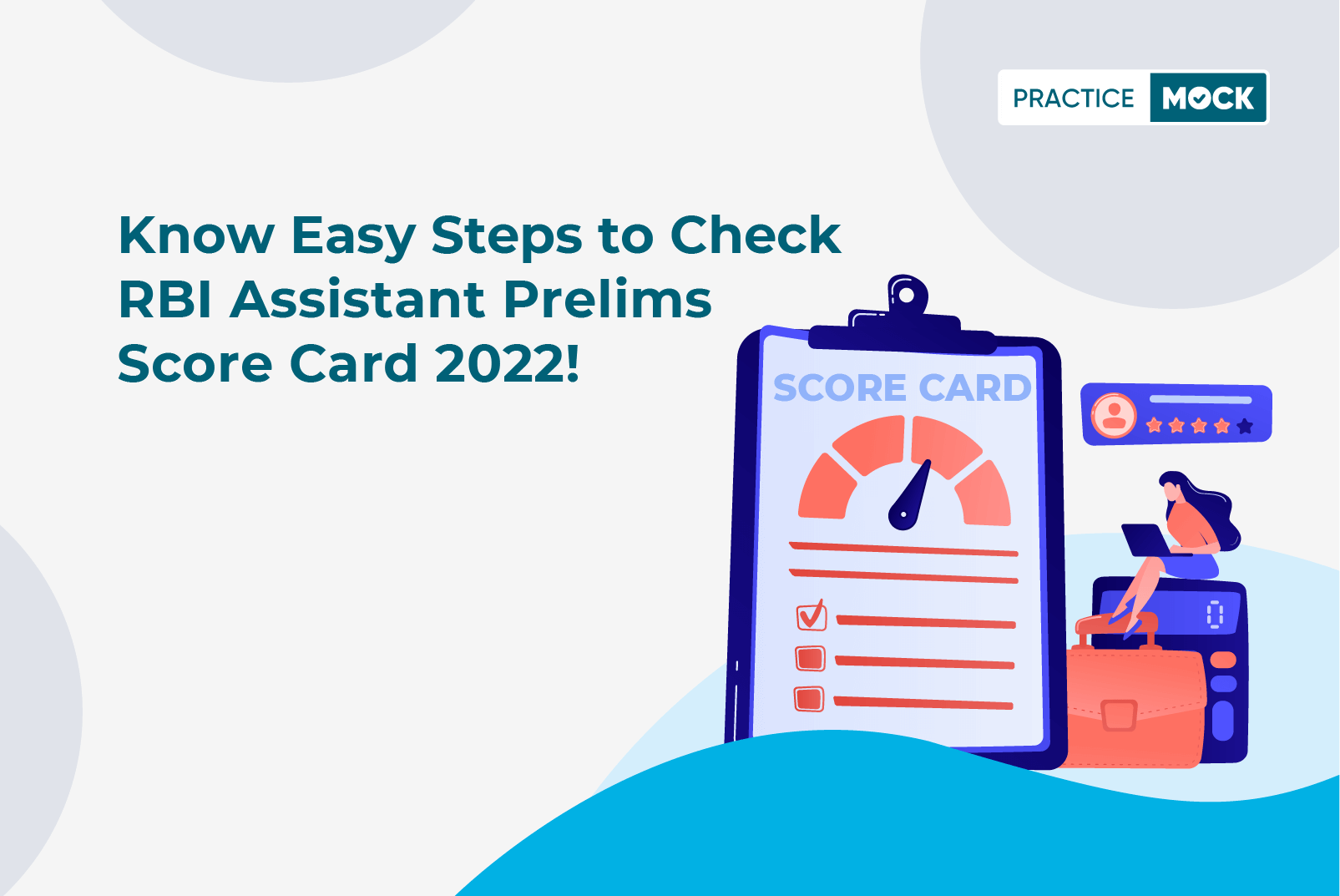 PRACTICE MOCK

Know Easy Steps to Check RBI Assistant Prelims Score Card 2022!

SCORE CARD

0